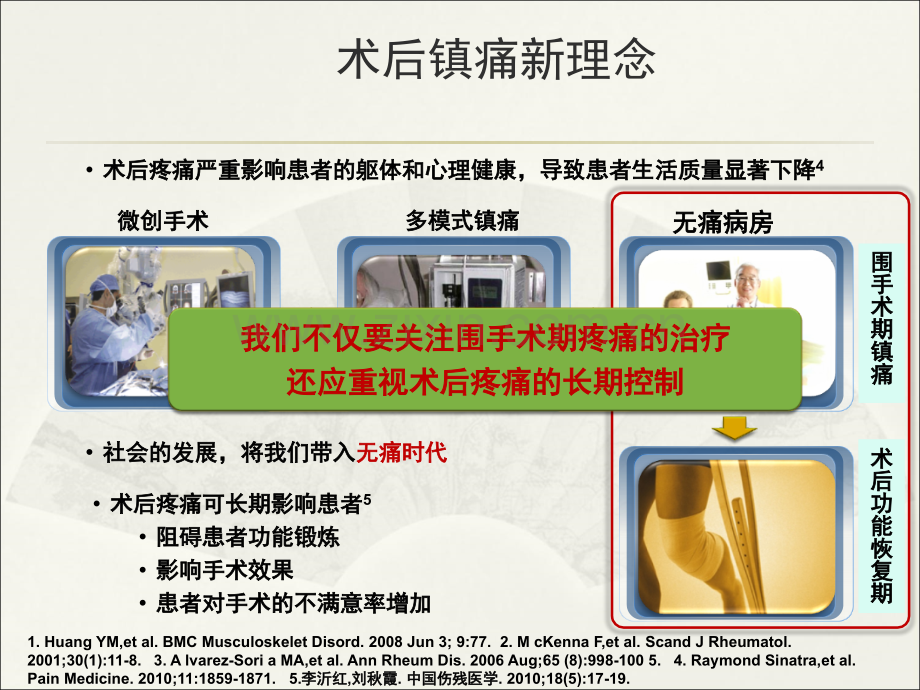 术后镇痛新理念

• 术后疼痛严重影响患者的躯体和心理健康，导致患者生活质量显著下降$^4$

微创手术

多模式镇痛

无痛病房

围手术期镇痛

我们不仅要关注围手术期疼痛的治疗
还应重视术后疼痛的长期控制

• 社会的发展，将我们带入无痛时代

• 术后疼痛可长期影响患者$^5$
• 阻碍患者功能锻炼
• 影响手术效果
• 患者对手术的不满意率增加

术后功能恢复期

1. Huang YM,et al. BMC Musculoskelet Disord. 2008 Jun 3; 9:77. 2. M cKenna F,et al. Scand J Rheumatol. 2001;30(1):11-8. 3. A lvarez-Sori a MA,et al. Ann Rheum Dis. 2006 Aug;65 (8):998-100 5. 4. Raymond Sinatra,et al. Pain Medicine. 2010;11:1859-1871. 5.李沂红,刘秋霞. 中国伤残医学. 2010;18(5):17-19.